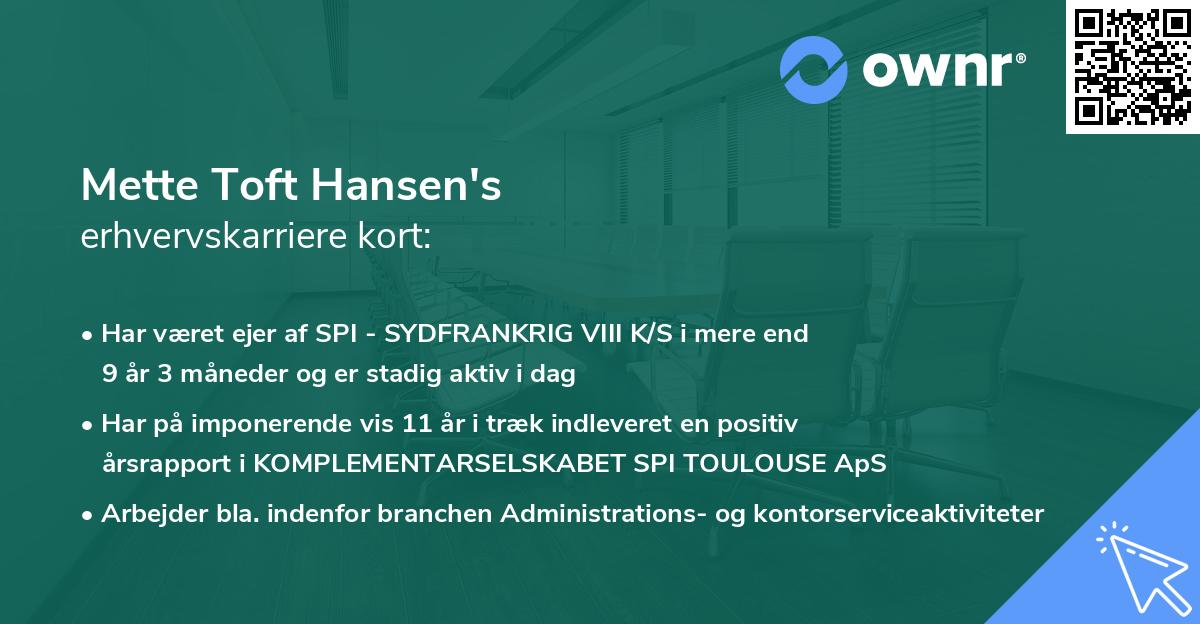 ownr®

Mette Toft Hansen's
erhvervskarriere kort:

• Har været ejer af SPI - SYDFRANKRIG VIII K/S i mere end 9 år 3 måneder og er stadig aktiv i dag

• Har på imponerende vis 11 år i træk indleveret en positiv årsrapport i KOMPLEMENTARSELSKABET SPI TOULOUSE ApS

• Arbejder bla. indenfor branchen Administrations- og kontorserviceaktiviteter